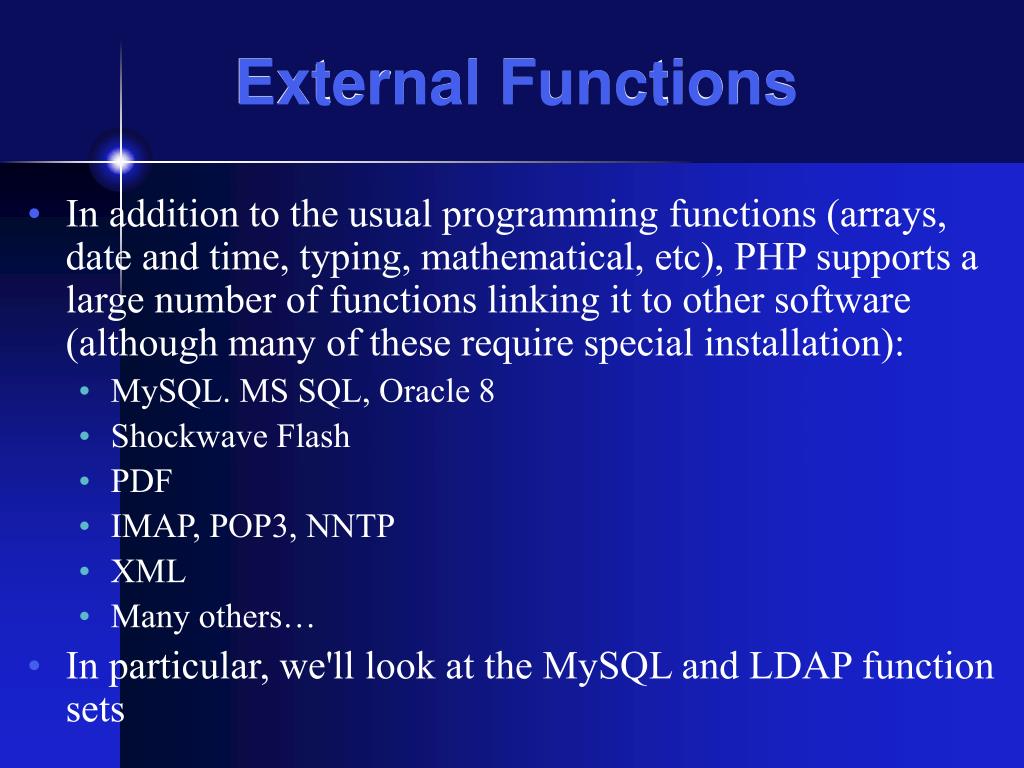 External Functions

• In addition to the usual programming functions (arrays, date and time, typing, mathematical, etc), PHP supports a large number of functions linking it to other software (although many of these require special installation):
  • MySQL. MS SQL, Oracle 8
  • Shockwave Flash
  • PDF
  • IMAP, POP3, NNTP
  • XML
  • Many others…
• In particular, we'll look at the MySQL and LDAP function sets